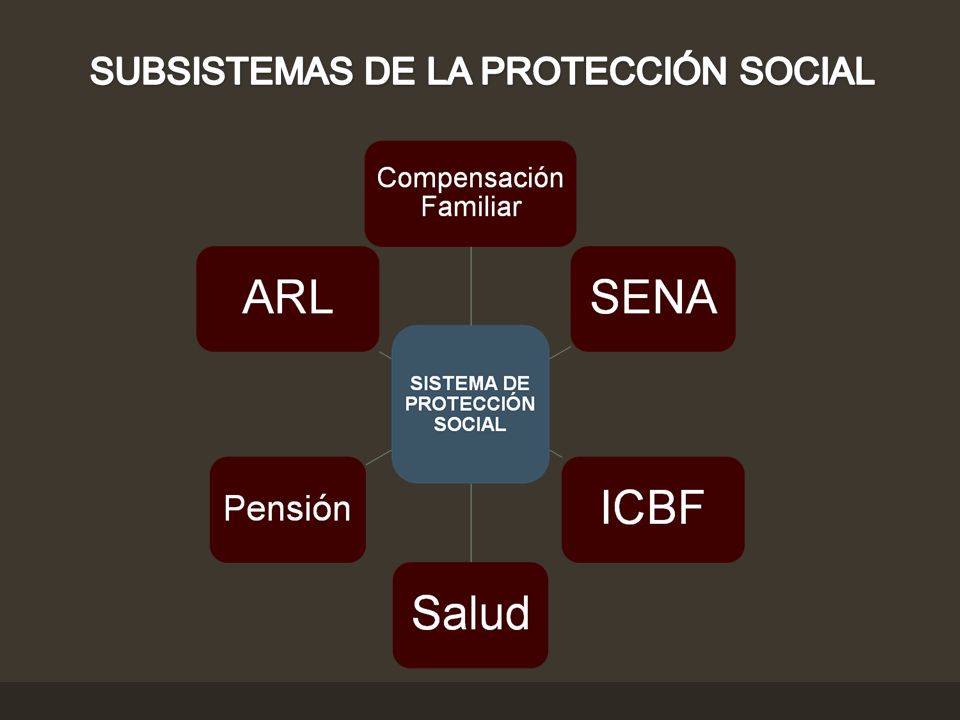 SUBSISTEMAS DE LA PROTECCIÓN SOCIAL

Compensación Familiar

ARL

SENA

SISTEMA DE PROTECCIÓN SOCIAL

Pensión

ICBF

Salud